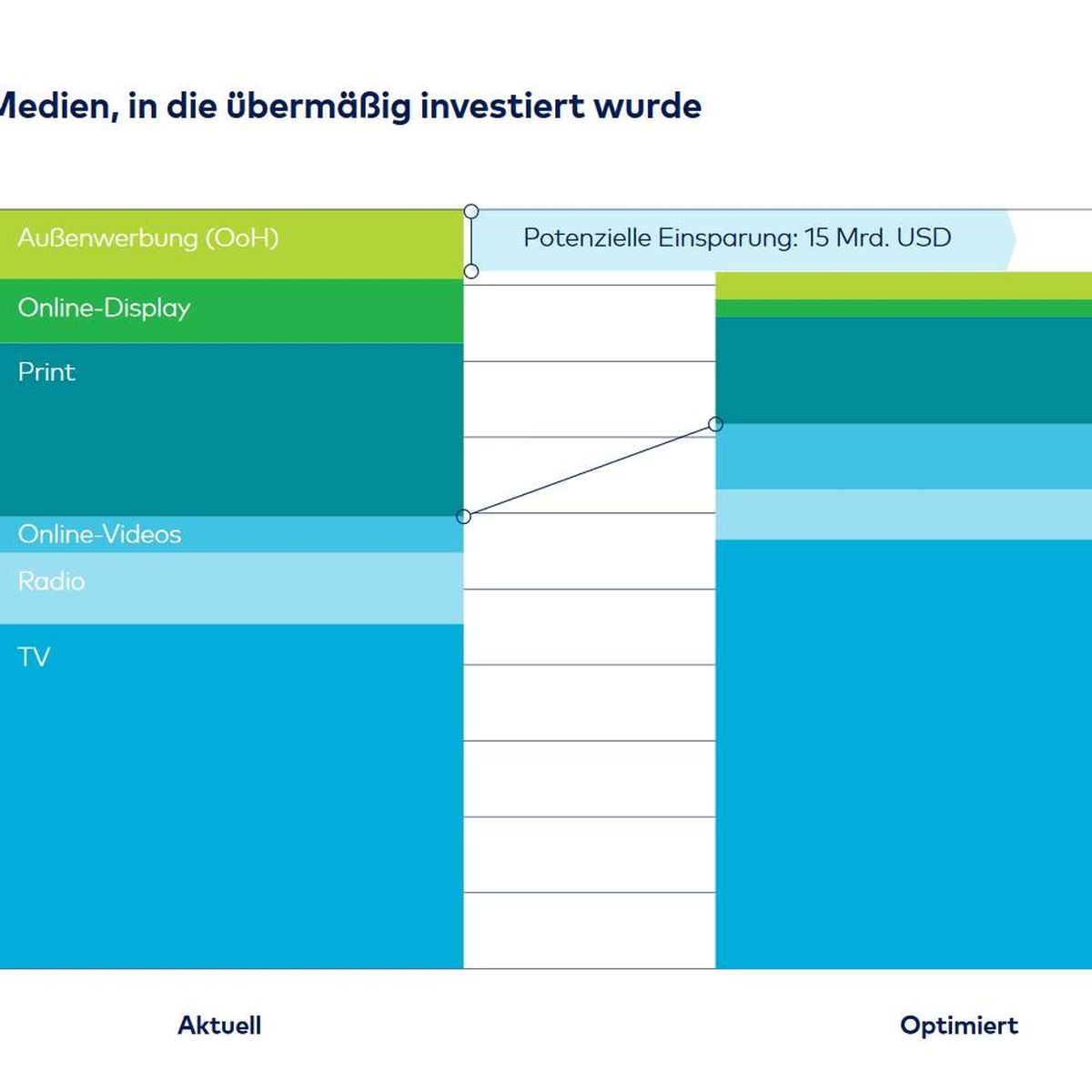 Medien, in die übermäßig investiert wurde

Außenwerbung (OoH)

Potenzielle Einsparung: 15 Mrd. USD

Online-Display

Print

Online-Videos

Radio

TV

Aktuell

Optimiert